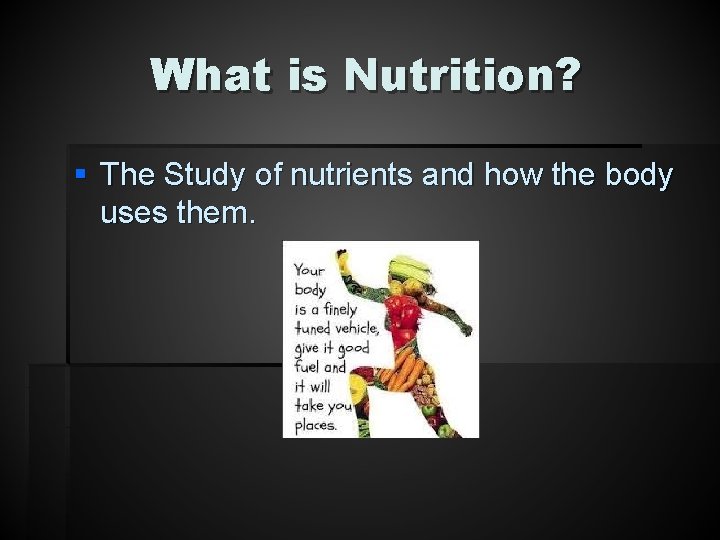 What is Nutrition?

▪ The Study of nutrients and how the body uses them.

Your body is a finely tuned vehicle, give it good fuel and it will take you places.